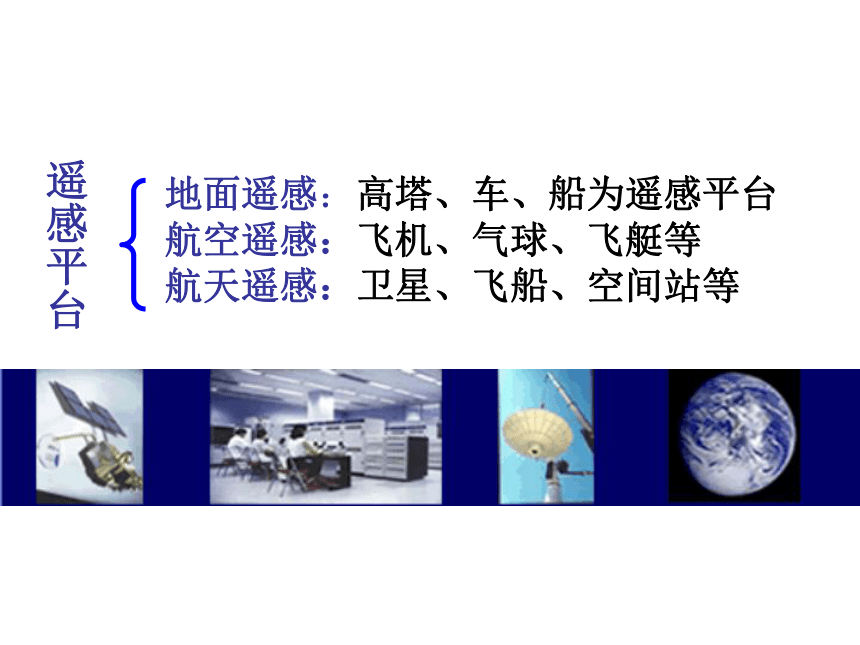 遥感平台

地面遥感：高塔、车、船为遥感平台
航空遥感：飞机、气球、飞艇等
航天遥感：卫星、飞船、空间站等